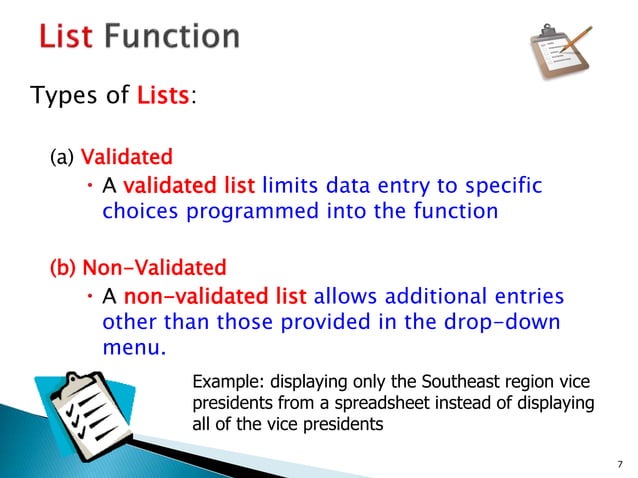 List Function

Types of Lists:

(a) Validated

• A validated list limits data entry to specific choices programmed into the function

(b) Non-Validated

• A non-validated list allows additional entries other than those provided in the drop-down menu.

Example: displaying only the Southeast region vice presidents from a spreadsheet instead of displaying all of the vice presidents

7